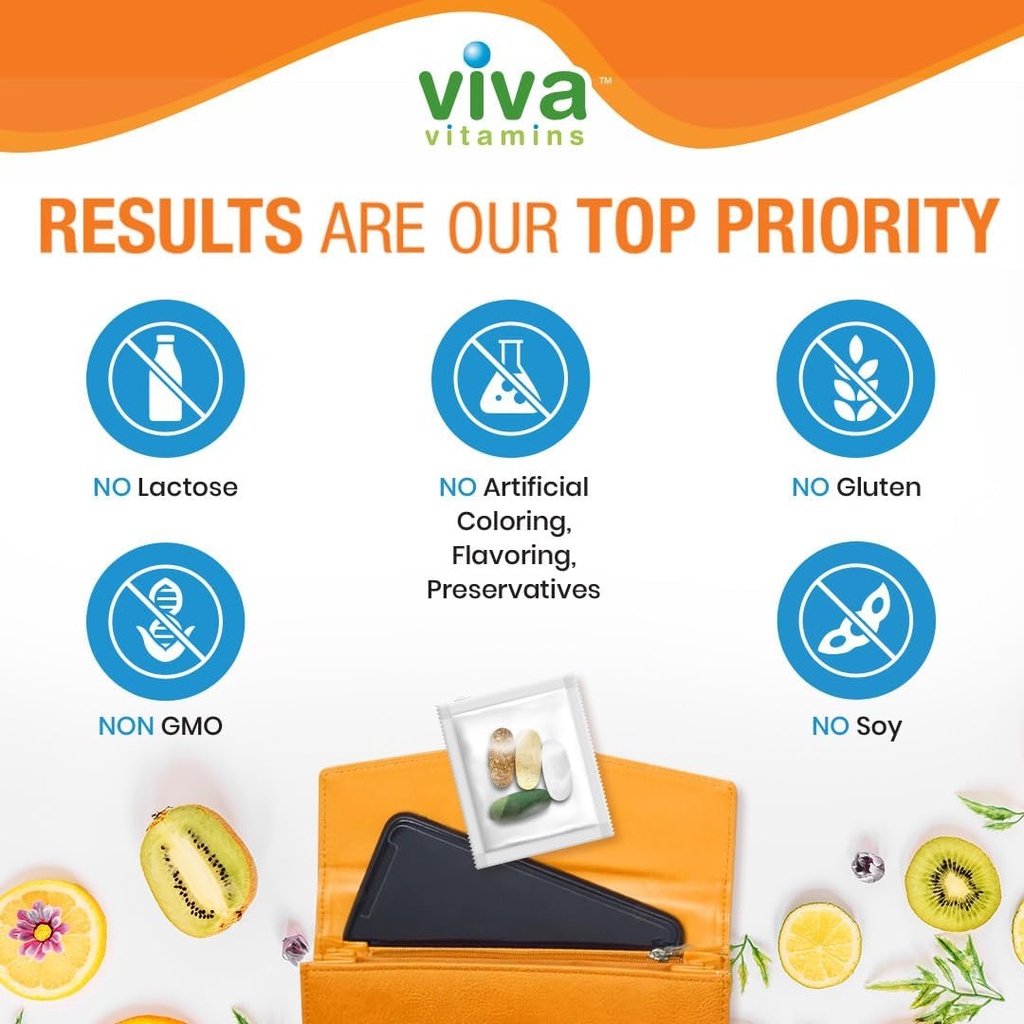 viva™
vitamins

RESULTS ARE OUR TOP PRIORITY

NO Lactose

NO Artificial Coloring, Flavoring, Preservatives

NO Gluten

NON GMO

NO Soy